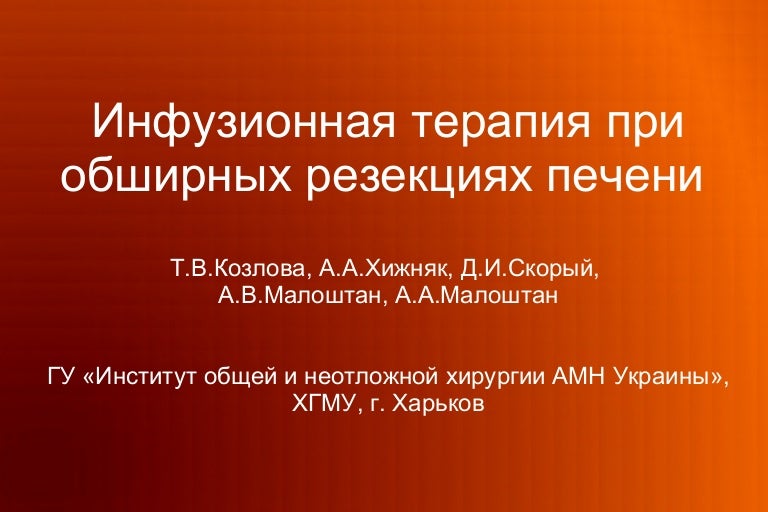 Инфузионная терапия при обширных резекциях печени

Т.В.Козлова, А.А.Хижняк, Д.И.Скорый, А.В.Малоштан, А.А.Малоштан

ГУ «Институт общей и неотложной хирургии АМН Украины», ХГМУ, г. Харьков